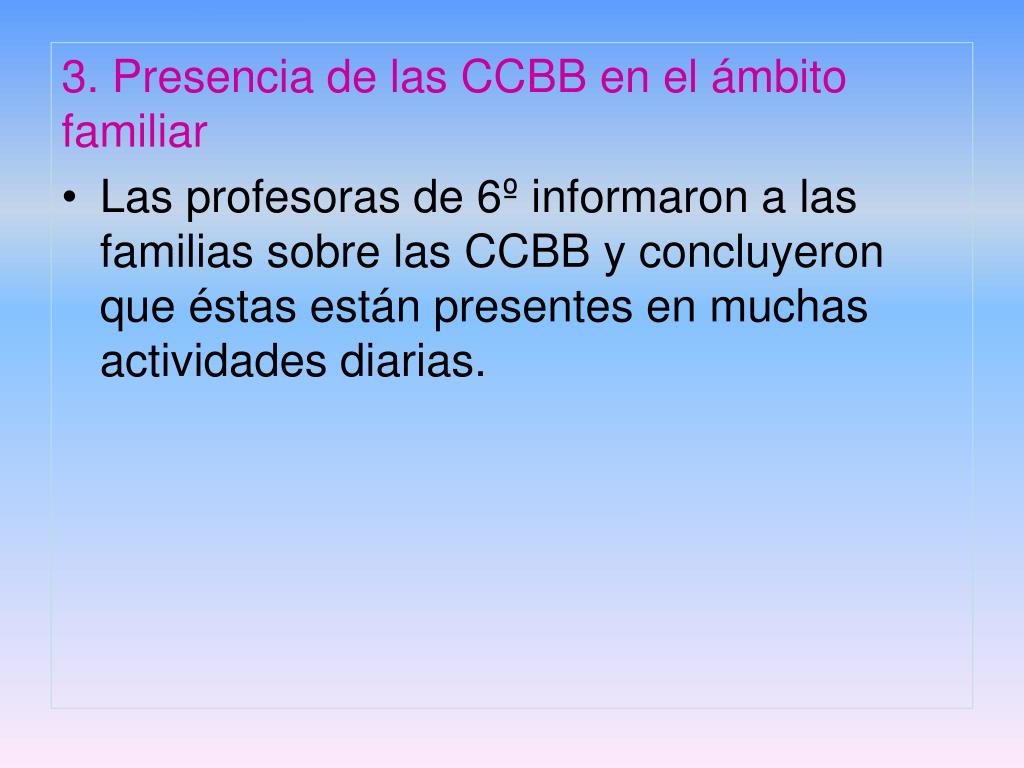 3. Presencia de las CCBB en el ámbito familiar

• Las profesoras de 6º informaron a las familias sobre las CCBB y concluyeron que éstas están presentes en muchas actividades diarias.